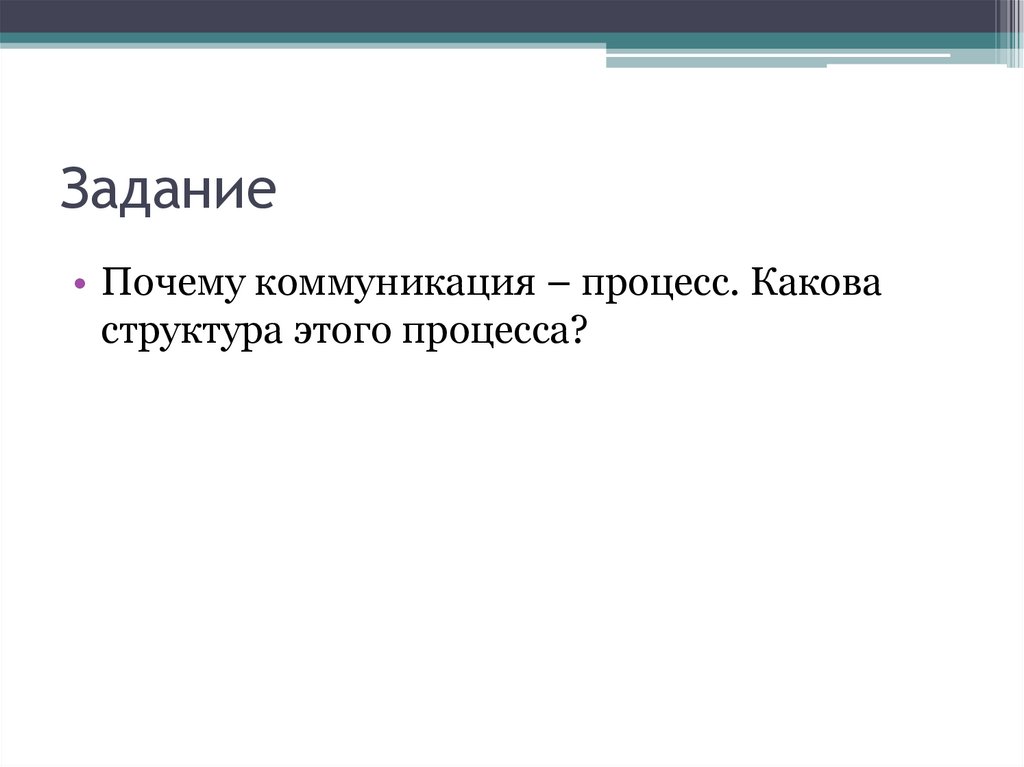 Задание

• Почему коммуникация – процесс. Какова структура этого процесса?